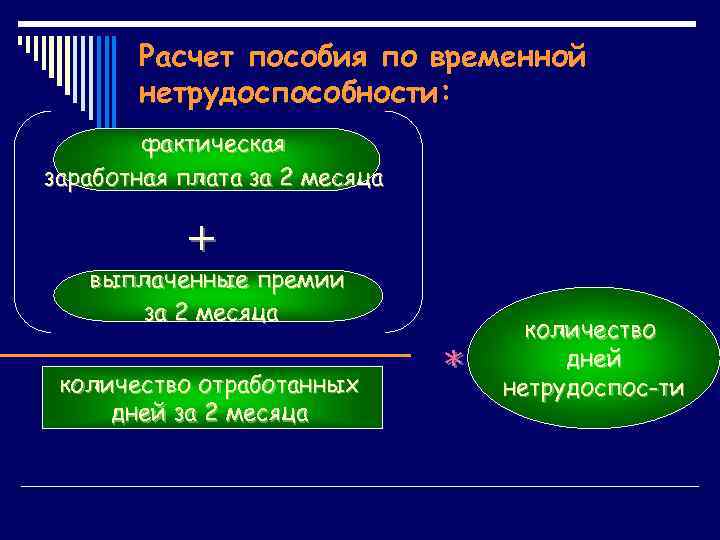 Расчет пособия по временной нетрудоспособности:

фактическая заработная плата за 2 месяца

+

выплаченные премии за 2 месяца

количество отработанных дней за 2 месяца

*

количество дней нетрудоспос-ти